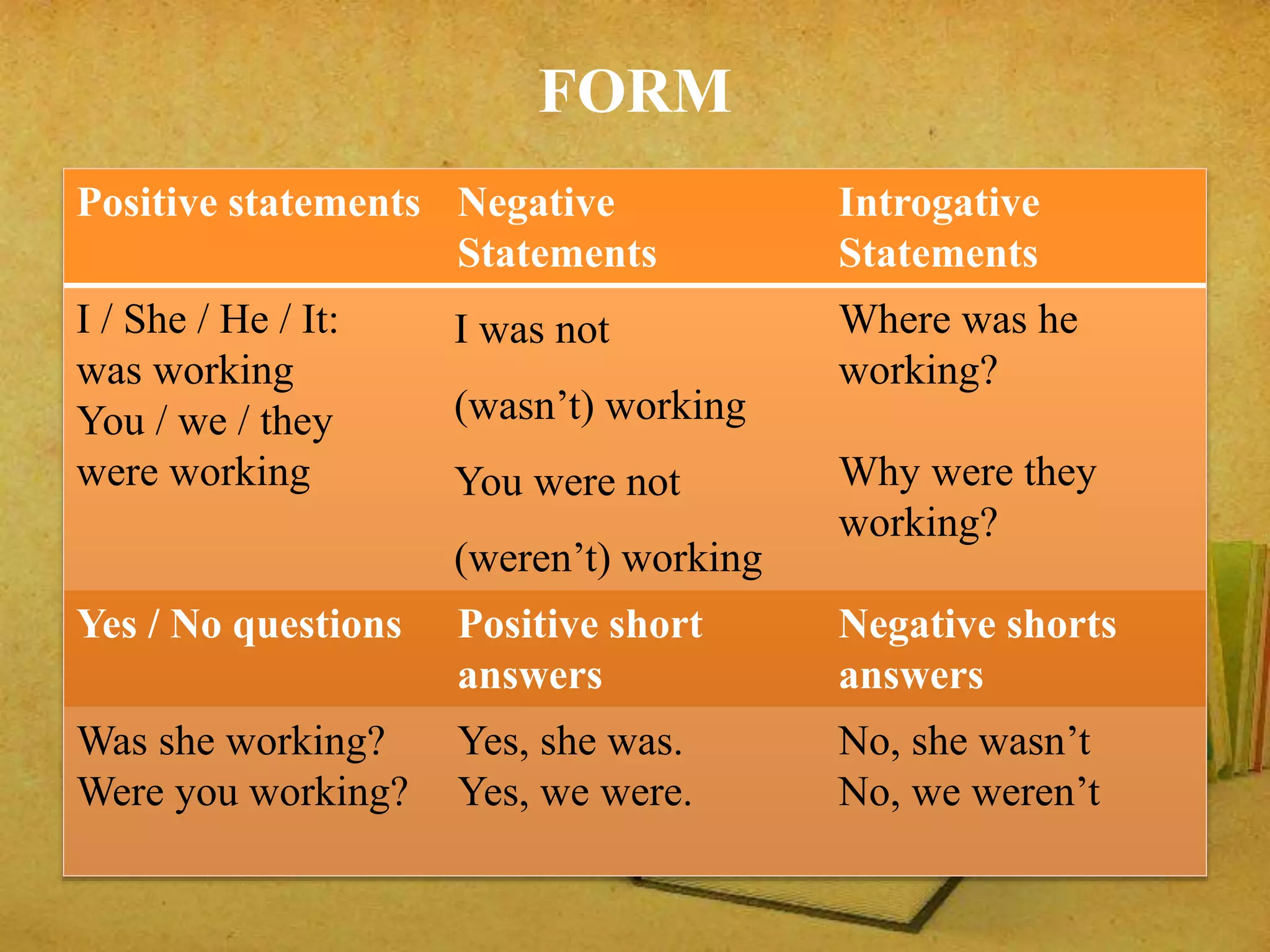 FORM

| Positive statements | Negative Statements | Introgative Statements |
|---|---|---|
| I / She / He / It: was working You / we / they were working | I was not (wasn’t) working You were not (weren’t) working | Where was he working? Why were they working? |
| Yes / No questions | Positive short answers | Negative shorts answers |
| Was she working? Were you working? | Yes, she was. Yes, we were. | No, she wasn’t No, we weren’t |